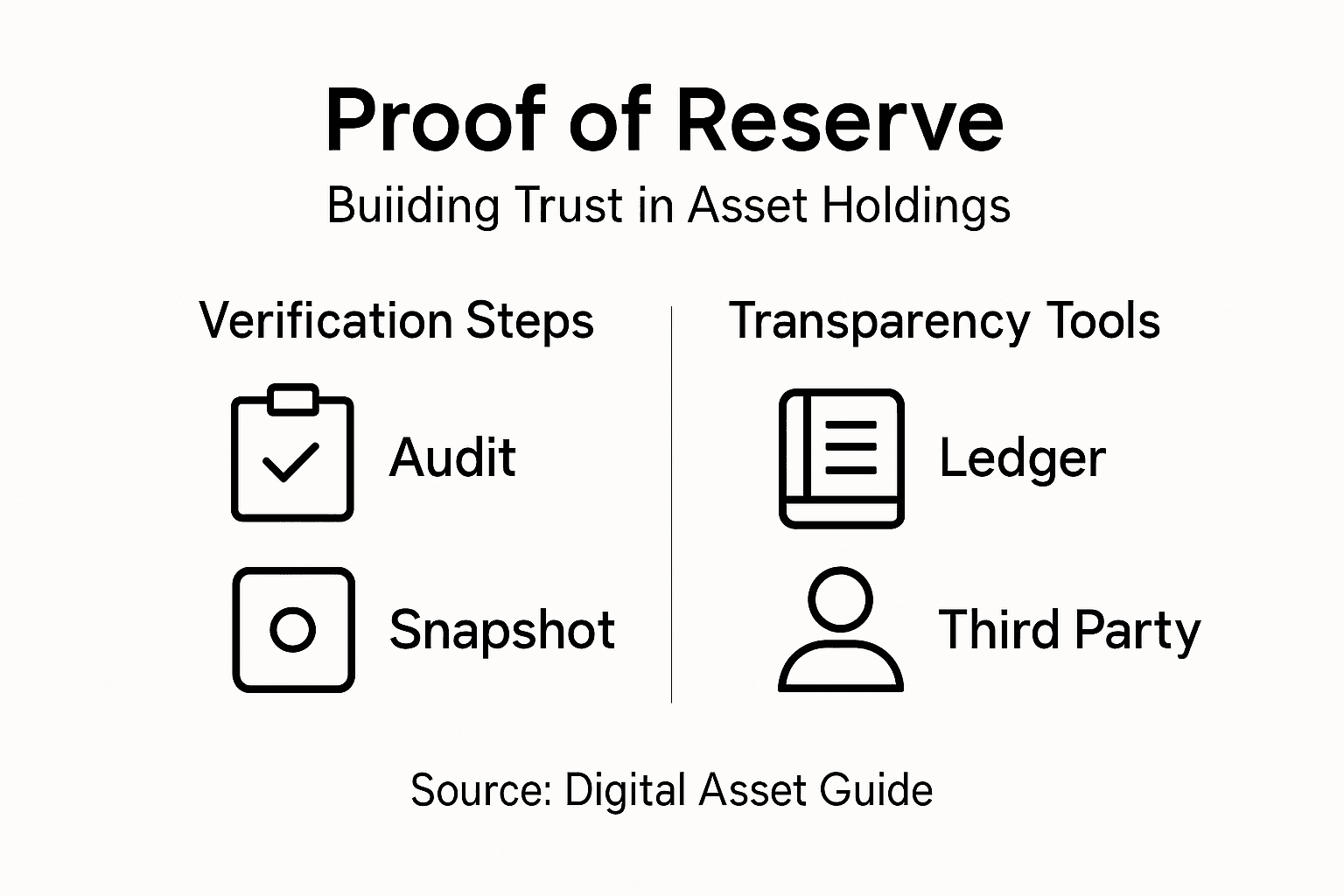 Proof of Reserve

Buiiding Trust in Asset Holdings

Verification Steps

Audit

Snapshot

Transparency Tools

Ledger

Third Party

Source: Digital Asset Guide